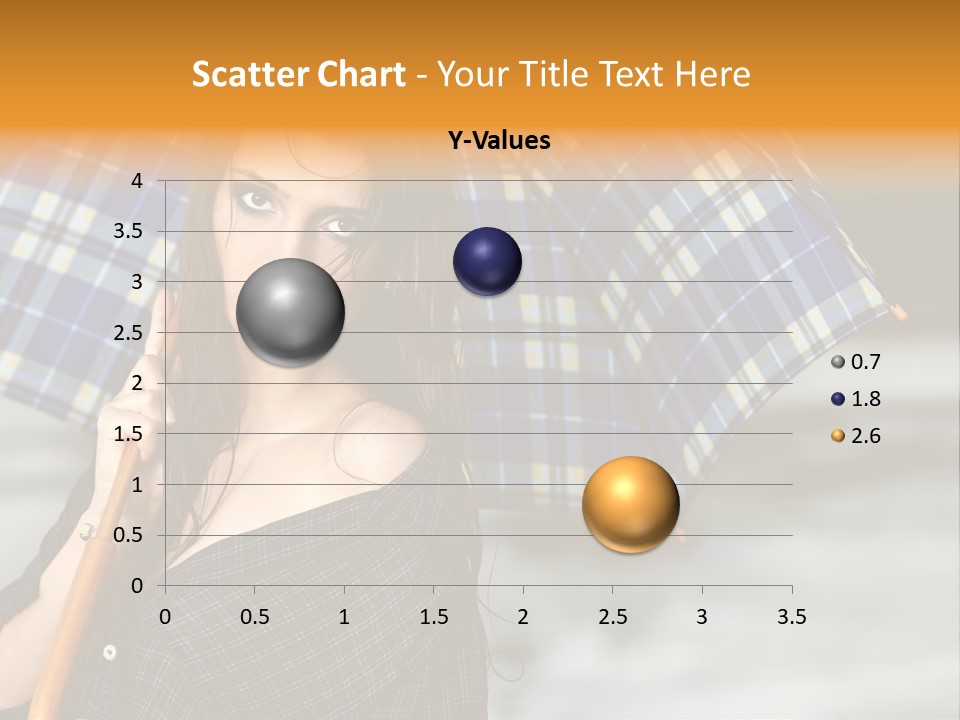 Scatter Chart - Your Title Text Here

Y-Values

4
3.5
3
2.5
2
1.5
1
0.5
0

0 0.5 1 1.5 2 2.5 3 3.5

0.7
1.8
2.6